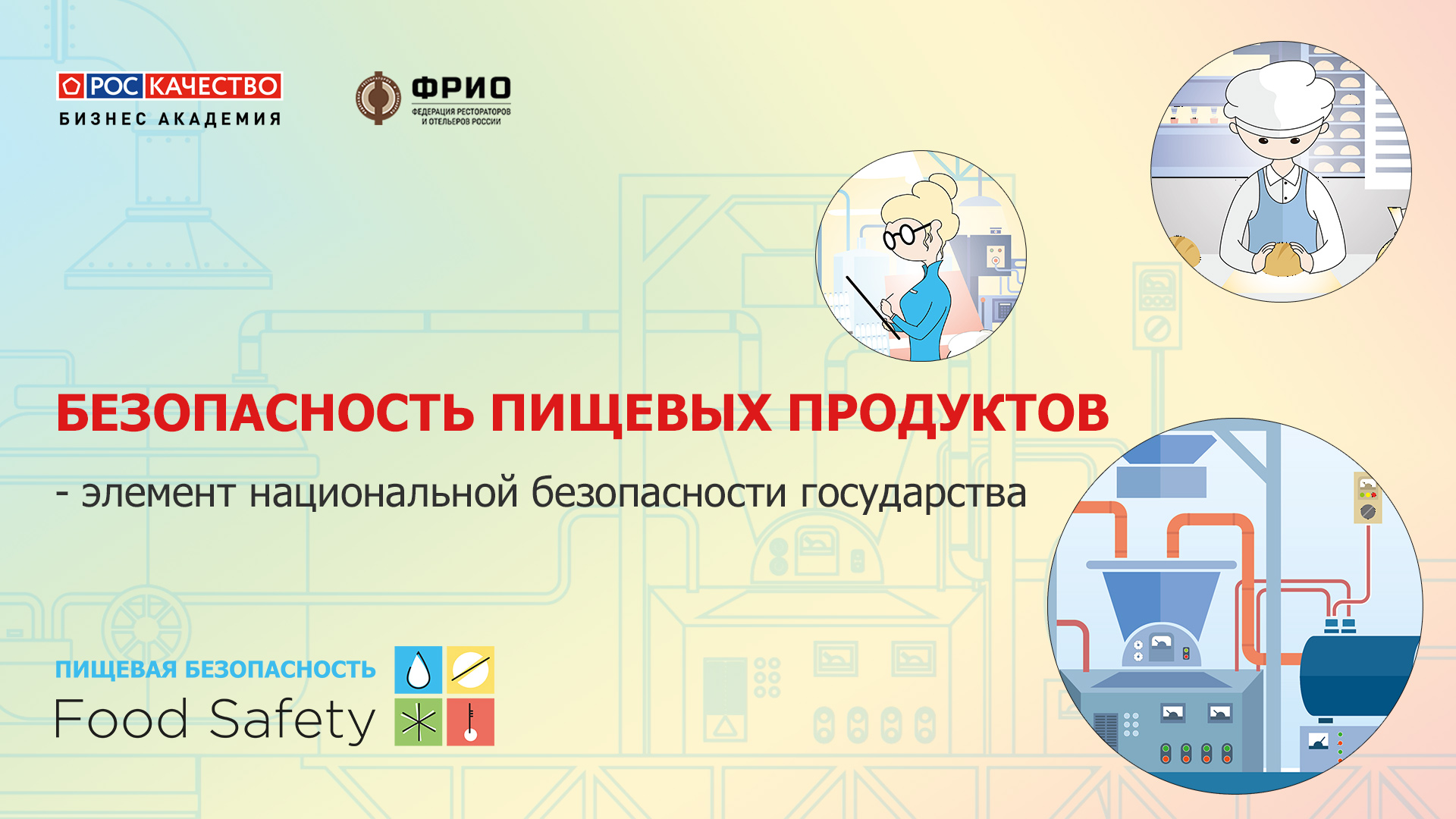 РОС КАЧЕСТВО
БИЗНЕС АКАДЕМИЯ

ФРИО
ФЕДЕРАЦИЯ РЕСТОРАТОРОВ И ОТЕЛЬЕРОВ РОССИИ

БЕЗОПАСНОСТЬ ПИЩЕВЫХ ПРОДУКТОВ

- элемент национальной безопасности государства

ПИЩЕВАЯ БЕЗОПАСНОСТЬ
Food Safety